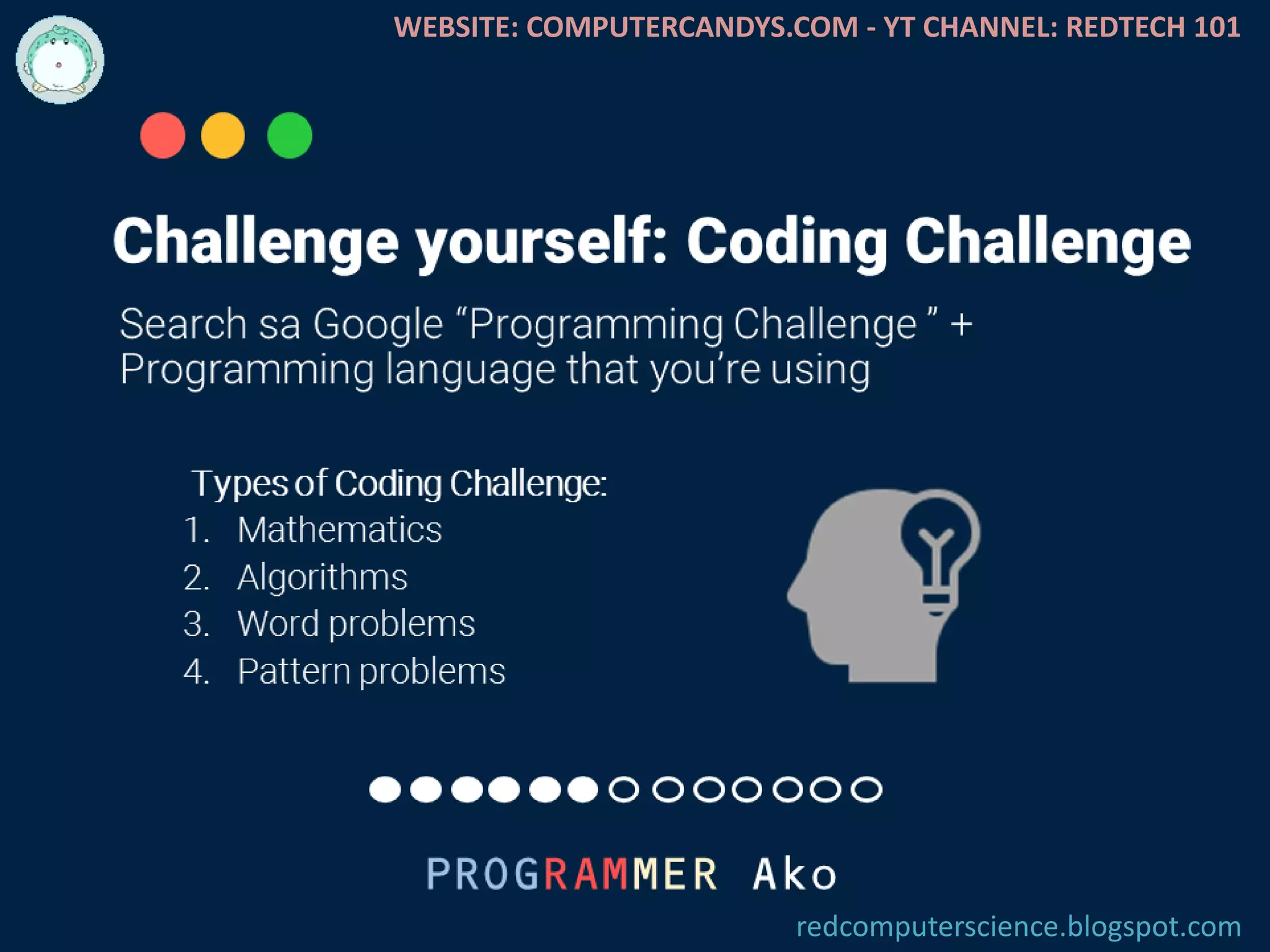 WEBSITE: COMPUTERCANDYS.COM - YT CHANNEL: REDTECH 101

Challenge yourself: Coding Challenge

Search sa Google “Programming Challenge ” + Programming language that you’re using

Types of Coding Challenge:
1. Mathematics
2. Algorithms
3. Word problems
4. Pattern problems

PROGRAMMER Ako

redcomputerscience.blogspot.com